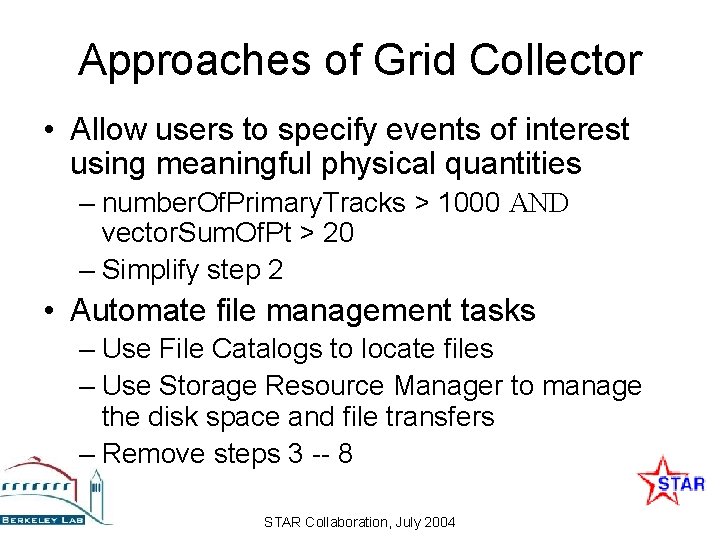 Approaches of Grid Collector

• Allow users to specify events of interest using meaningful physical quantities
– numberOfPrimaryTracks > 1000 AND vectorSumOfPt > 20
– Simplify step 2

• Automate file management tasks
– Use File Catalogs to locate files
– Use Storage Resource Manager to manage the disk space and file transfers
– Remove steps 3 -- 8

BERKELEY LAB

STAR

STAR Collaboration, July 2004